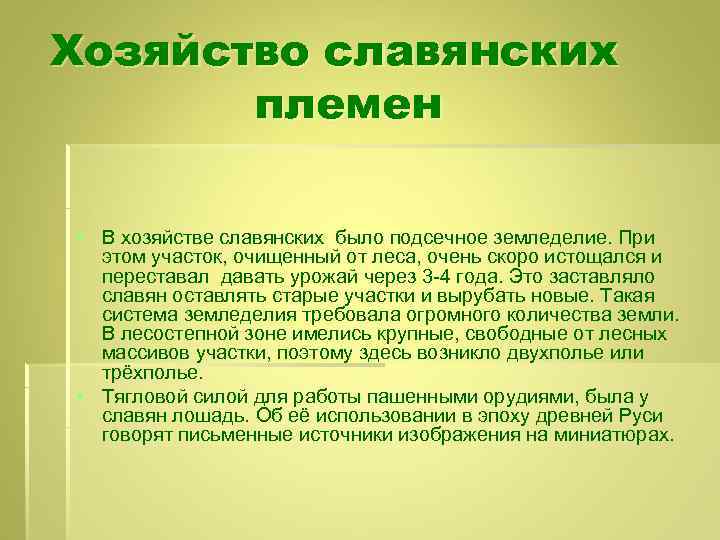 Хозяйство славянских племен

В хозяйстве славянских было подсечное земледелие. При этом участок, очищенный от леса, очень скоро истощался и переставал давать урожай через 3-4 года. Это заставляло славян оставлять старые участки и вырубать новые. Такая система земледелия требовала огромного количества земли. В лесостепной зоне имелись крупные, свободные от лесных массивов участки, поэтому здесь возникло двухполье или трёхполье.

Тягловой силой для работы пашенными орудиями, была у славян лошадь. Об её использовании в эпоху древней Руси говорят письменные источники изображения на миниатюрах.